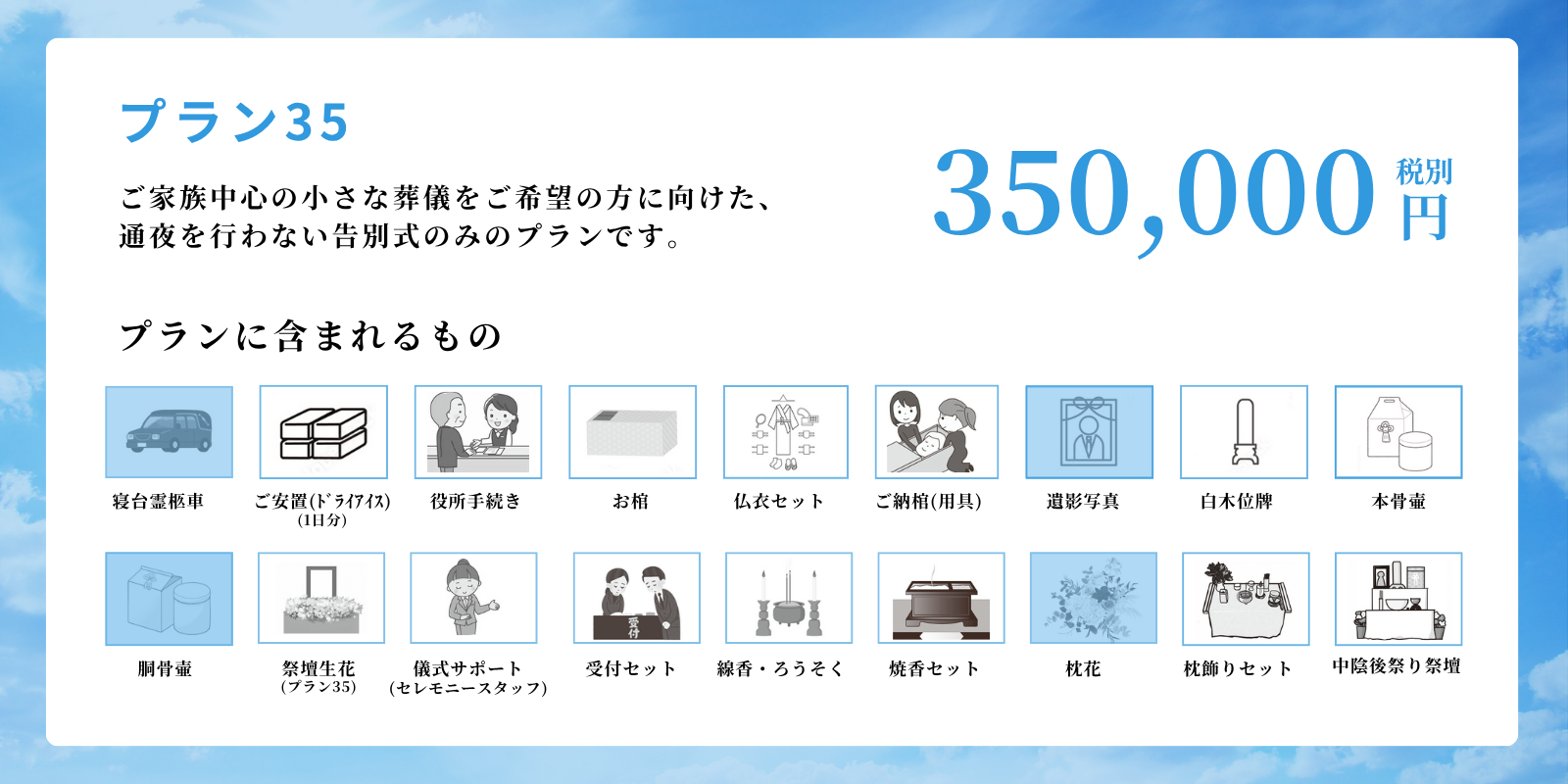 プラン35

ご家族中心の小さな葬儀をご希望の方に向けた、通夜を行わない告別式のみのプランです。

350,000 税別 円

プランに含まれるもの

寝台霊柩車

ご安置(ドライアイス)
(1日分)

役所手続き

お棺

仏衣セット

ご納棺(用具)

遺影写真

白木位牌

本骨壷

胴骨壷

祭壇生花
(プラン35)

儀式サポート
(セレモニースタッフ)

受付
受付セット

線香・ろうそく

焼香セット

枕花

枕飾りセット

中陰後祭り祭壇